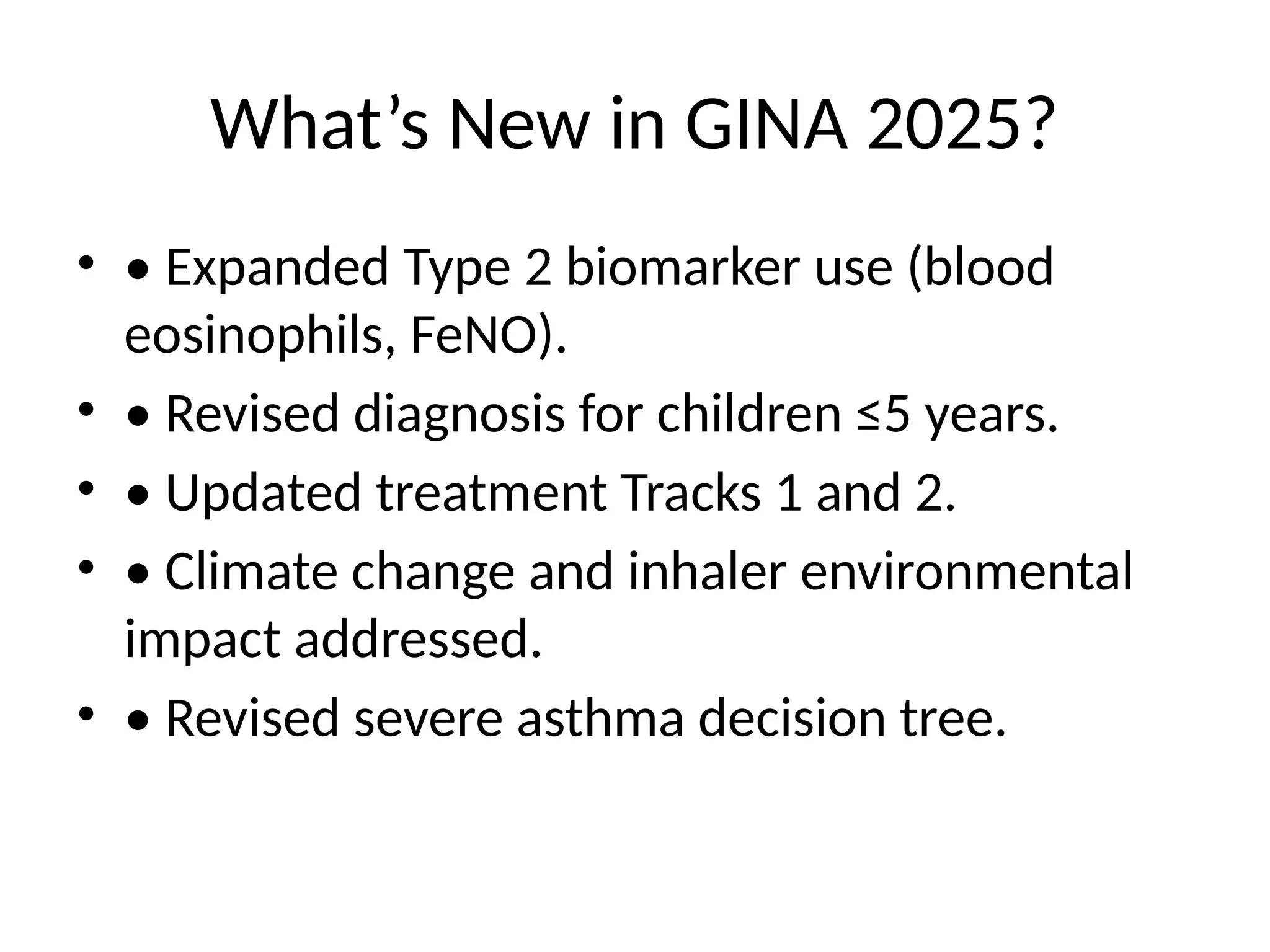 What’s New in GINA 2025?

• • Expanded Type 2 biomarker use (blood eosinophils, FeNO).
• • Revised diagnosis for children ≤5 years.
• • Updated treatment Tracks 1 and 2.
• • Climate change and inhaler environmental impact addressed.
• • Revised severe asthma decision tree.